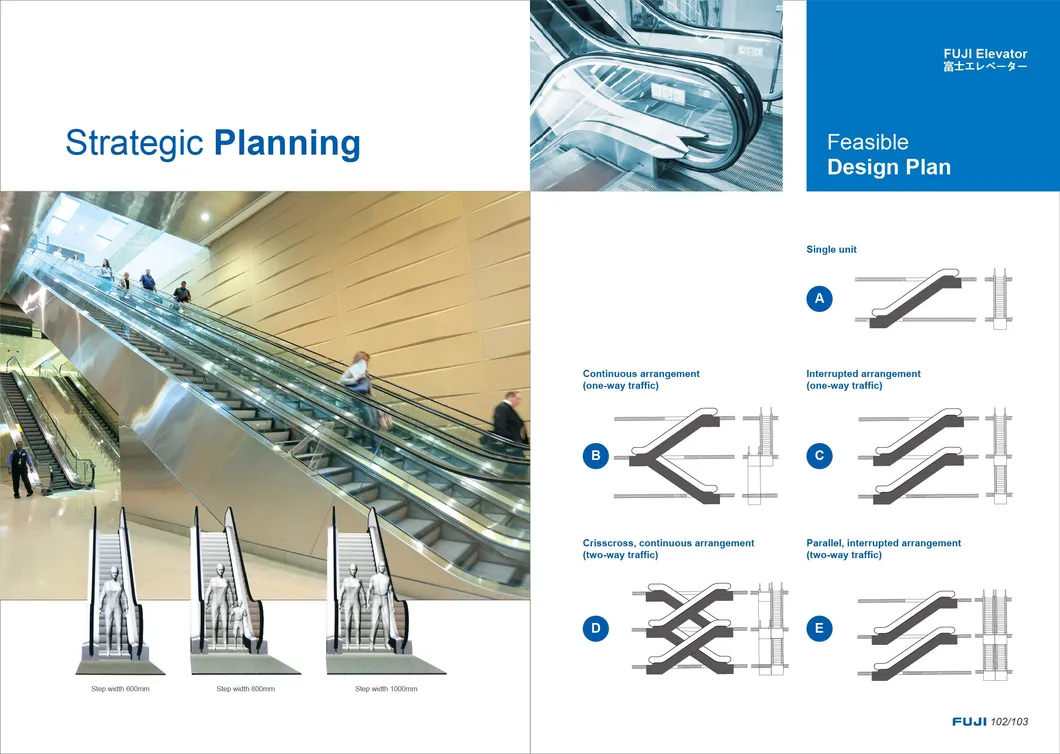 Strategic Planning

Step width 600mm

Step width 800mm

Step width 1000mm

FUJI Elevator
富士エレベーター

Feasible
Design Plan

Single unit

A

Continuous arrangement
(one-way traffic)

B

Interrupted arrangement
(one-way traffic)

C

Crisscross, continuous arrangement
(two-way traffic)

D

Parallel, interrupted arrangement
(two-way traffic)

E

FUJI 102/103